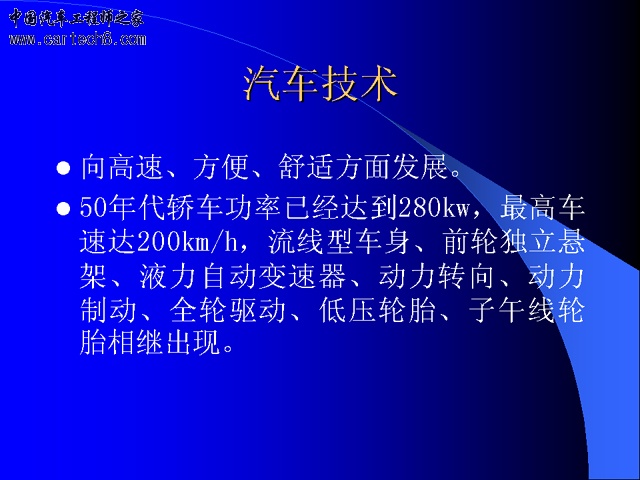 中国汽车工程师之家
www.cartech8.com

汽车技术

● 向高速、方便、舒适方面发展。
● 50年代轿车功率已经达到280kw，最高车速达200km/h，流线型车身、前轮独立悬架、液力自动变速器、动力转向、动力制动、全轮驱动、低压轮胎、子午线轮胎相继出现。